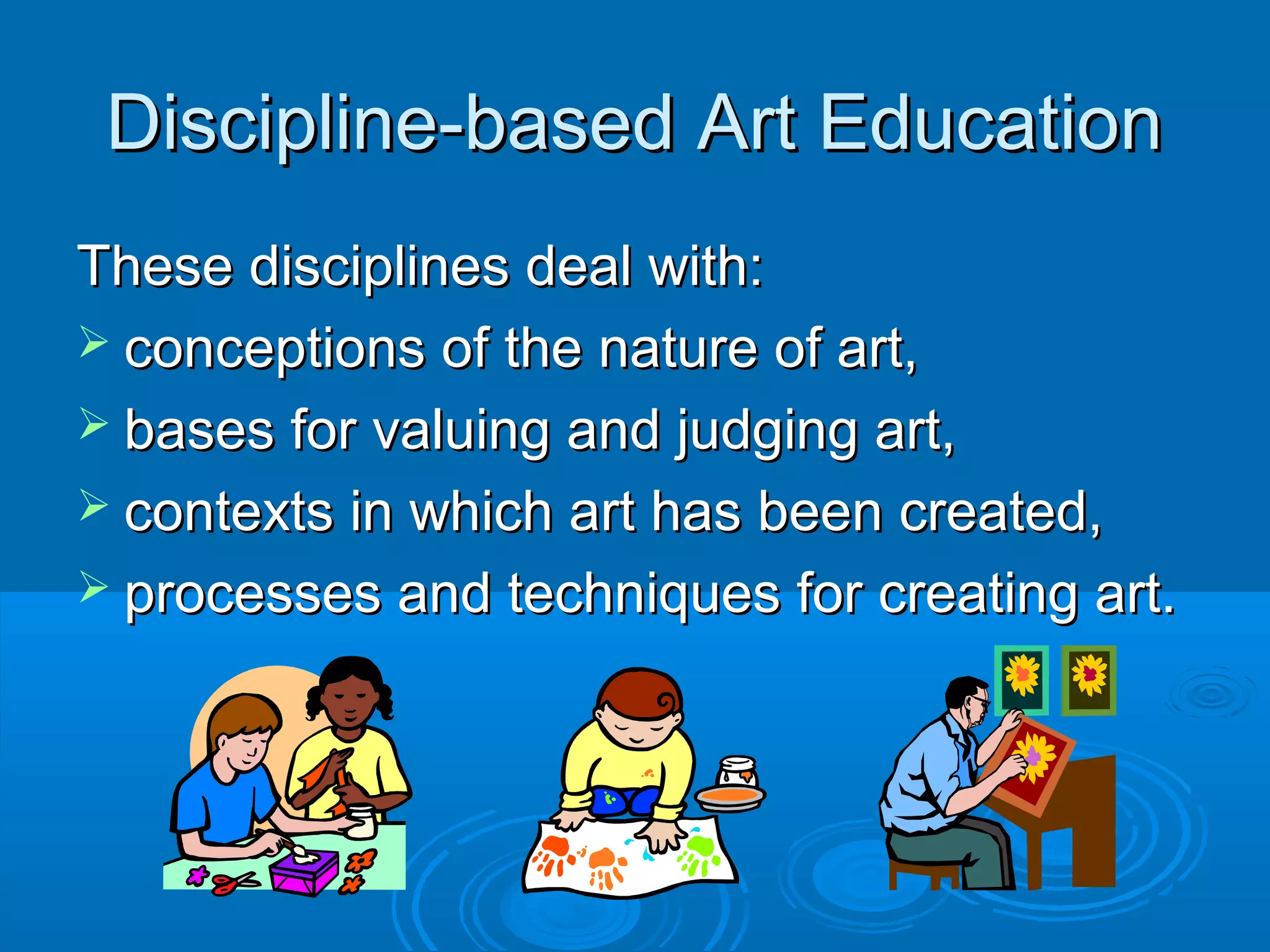 Discipline-based Art Education

These disciplines deal with:
➢ conceptions of the nature of art,
➢ bases for valuing and judging art,
➢ contexts in which art has been created,
➢ processes and techniques for creating art.